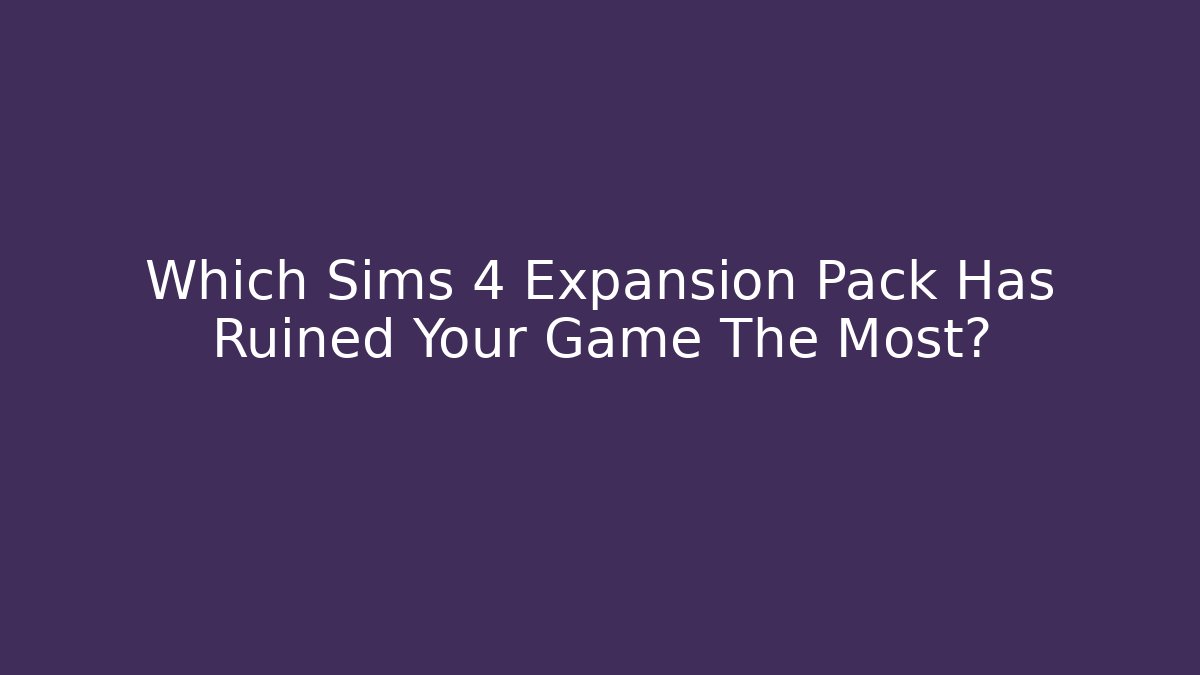 Which Sims 4 Expansion Pack Has Ruined Your Game The Most?